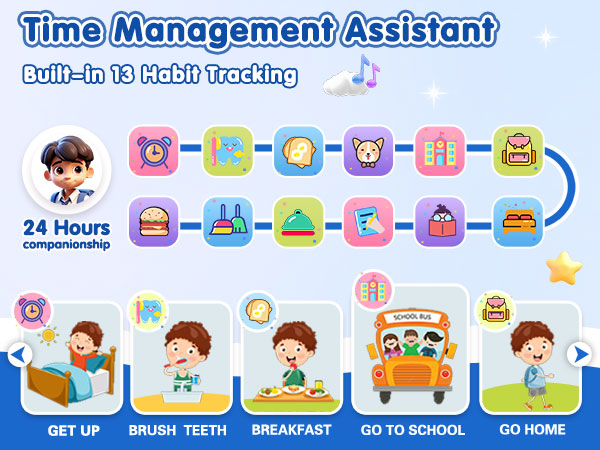 Time Management Assistant

Built-in 13 Habit Tracking

24 Hours
companionship

SCHOOL BUS

GET UP

BRUSH TEETH

BREAKFAST

GO TO SCHOOL

GO HOME